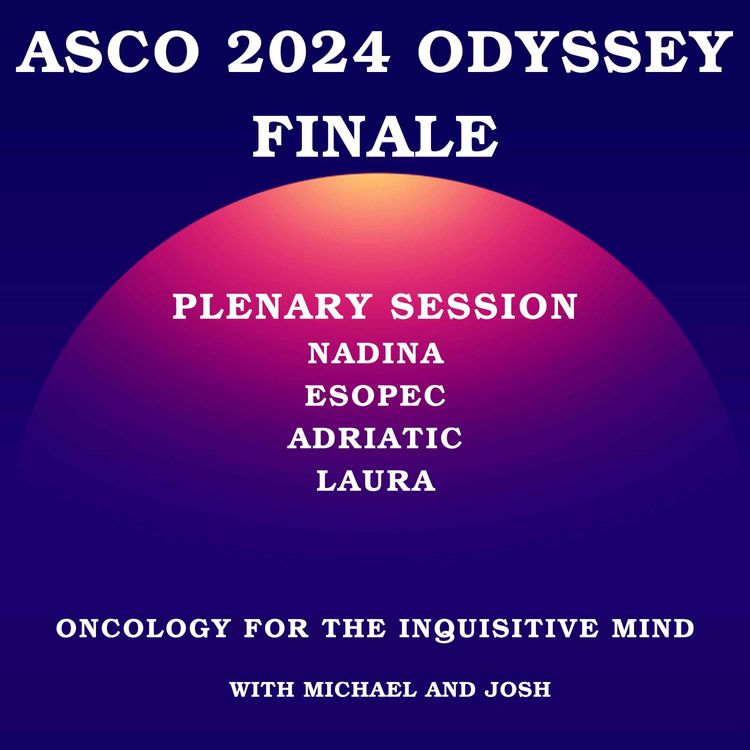 ASCO 2024 ODYSSEY
FINALE

PLENARY SESSION
NADINA
ESOPEC
ADRIATIC
LAURA

ONCOLOGY FOR THE INQUISITIVE MIND

WITH MICHAEL AND JOSH